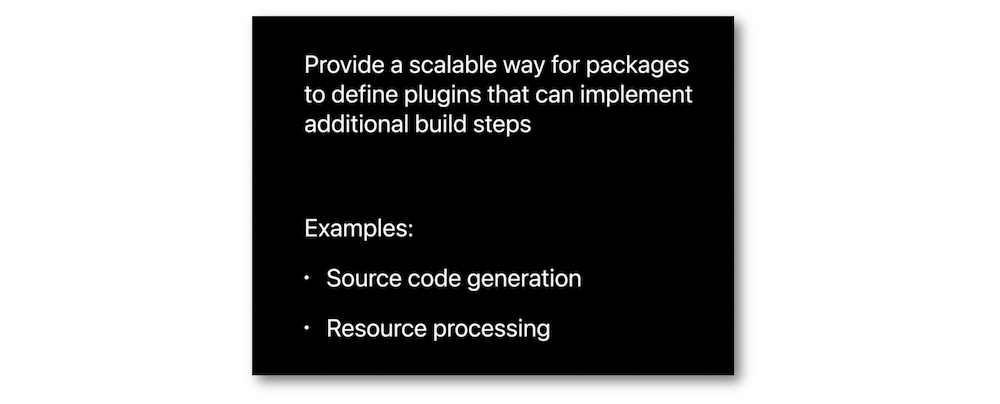 Provide a scalable way for packages to define plugins that can implement additional build steps

Examples:

• Source code generation

• Resource processing